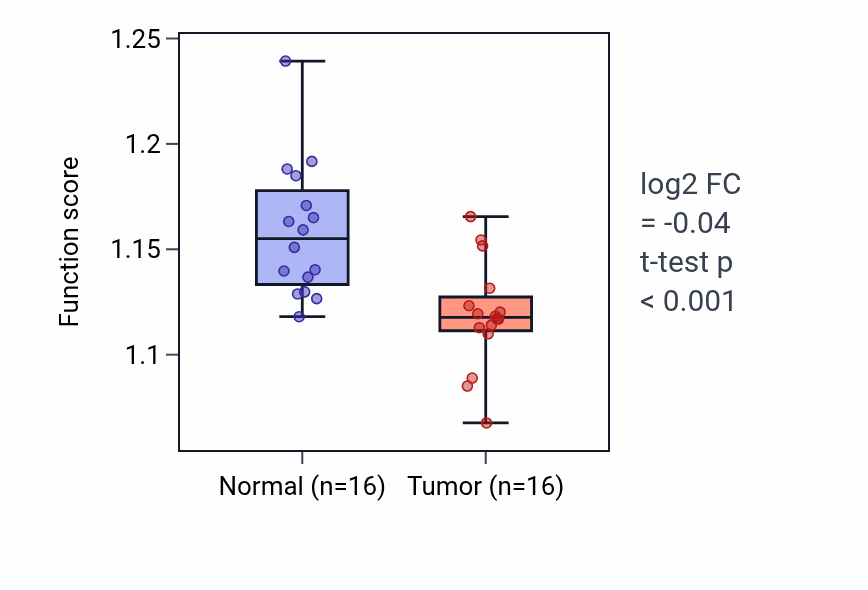 Function score

1.25
1.2
1.15
1.1

Normal (n=16)
Tumor (n=16)

log2 FC
= -0.04
t-test p
< 0.001